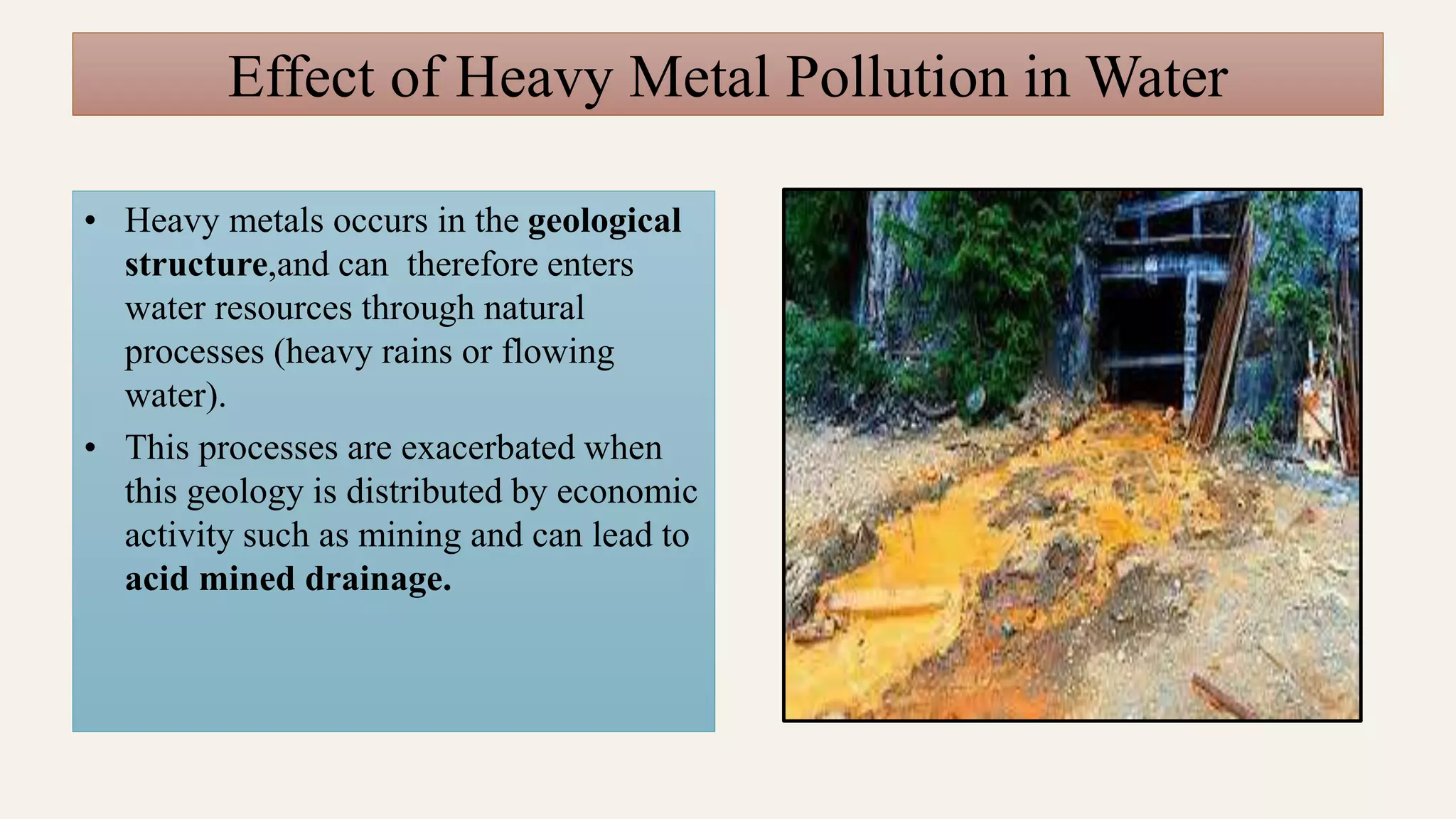 Effect of Heavy Metal Pollution in Water

• Heavy metals occurs in the geological structure,and can therefore enters water resources through natural processes (heavy rains or flowing water).

• This processes are exacerbated when this geology is distributed by economic activity such as mining and can lead to acid mined drainage.